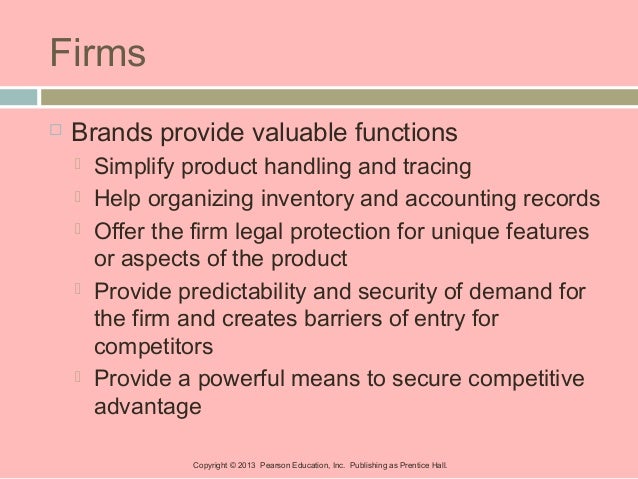 Firms

Brands provide valuable functions

Simplify product handling and tracing

Help organizing inventory and accounting records

Offer the firm legal protection for unique features or aspects of the product

Provide predictability and security of demand for the firm and creates barriers of entry for competitors

Provide a powerful means to secure competitive advantage

Copyright © 2013 Pearson Education, Inc. Publishing as Prentice Hall.